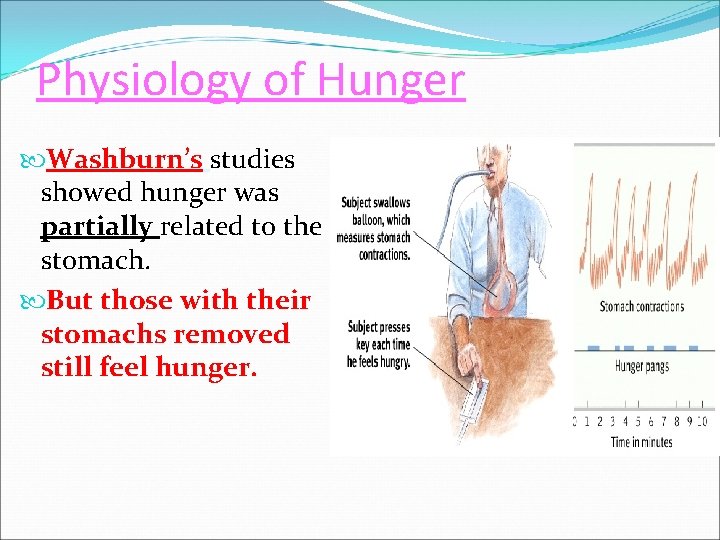 Physiology of Hunger

Washburn's studies showed hunger was partially related to the stomach.

But those with their stomachs removed still feel hunger.

Subject swallows balloon, which measures stomach contractions.

Subject presses key each time he feels hungry.

Stomach contractions

Hunger pangs

0 1 2 3 4 5 6 7 8 9 10

Time in minutes